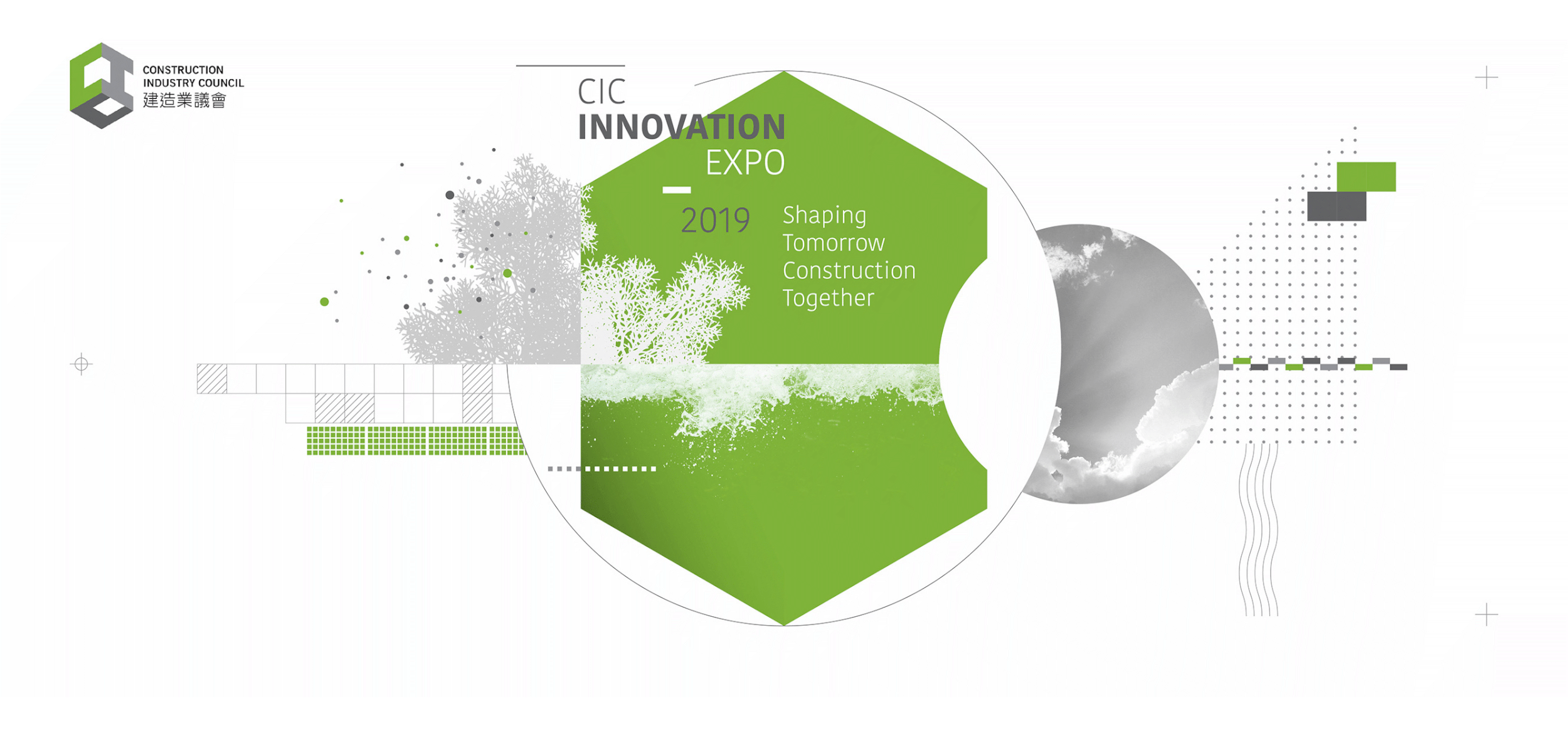 CONSTRUCTION INDUSTRY COUNCIL
建造業議會

CIC
INNOVATION
EXPO

2019

Shaping
Tomorrow
Construction
Together